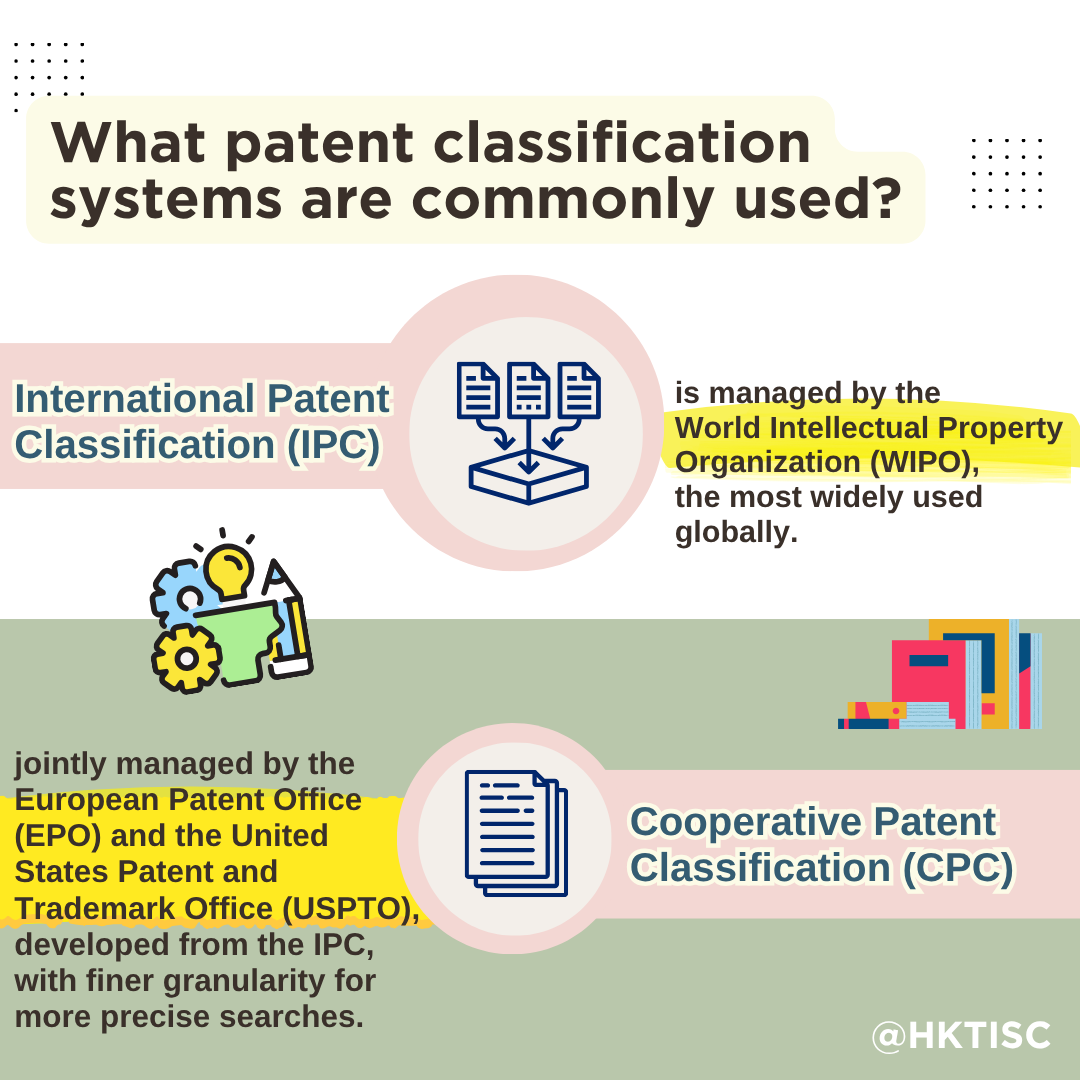 What patent classification systems are commonly used?

International Patent Classification (IPC)

is managed by the World Intellectual Property Organization (WIPO), the most widely used globally.

jointly managed by the European Patent Office (EPO) and the United States Patent and Trademark Office (USPTO), developed from the IPC, with finer granularity for more precise searches.

Cooperative Patent Classification (CPC)

@HKTISC